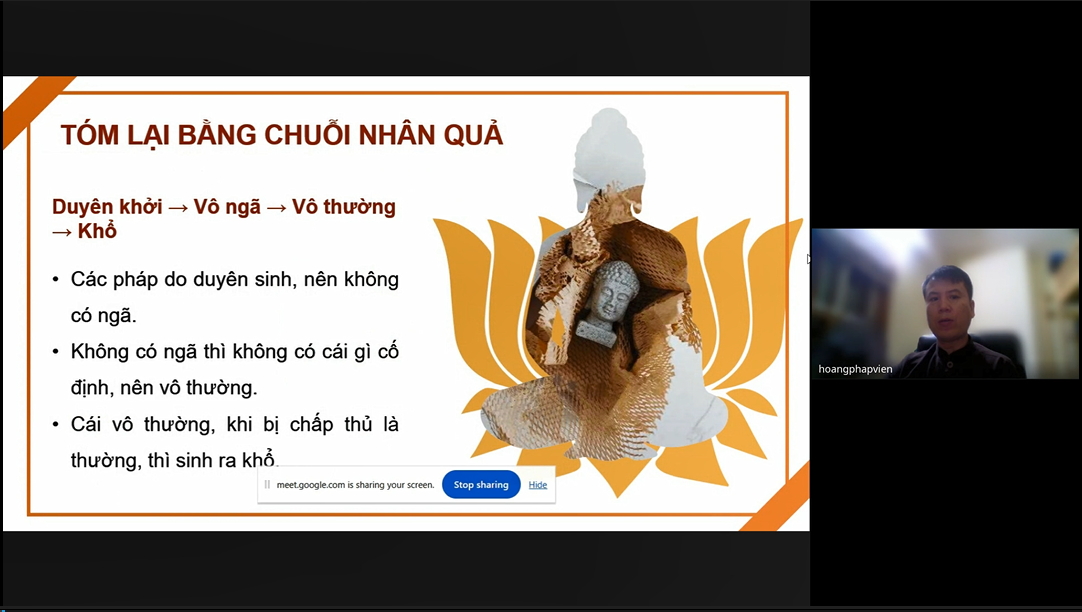 TÓM LẠI BẰNG CHUỖI NHÂN QUẢ

Duyên khởi → Vô ngã → Vô thường → Khổ

• Các pháp do duyên sinh, nên không có ngã.

• Không có ngã thì không có cái gì cố định, nên vô thường.

• Cái vô thường, khi bị chấp thủ là thường, thì sinh ra khổ.

meet.google.com is sharing your screen. Stop sharing Hide

hoangphapvien